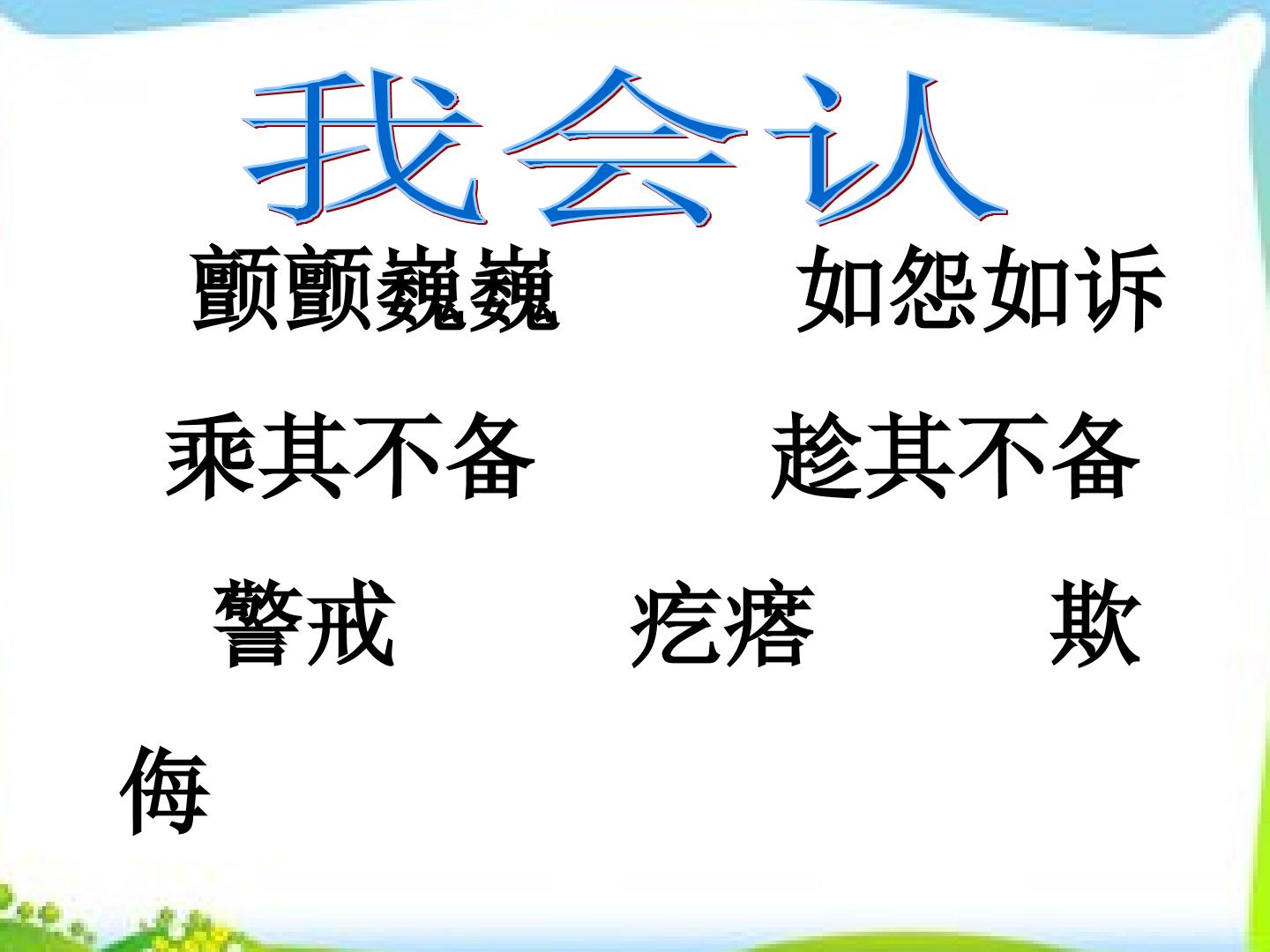 我会认

颤颤巍巍　　如怨如诉

乘其不备　　趁其不备

警戒　　疙瘩　　欺侮